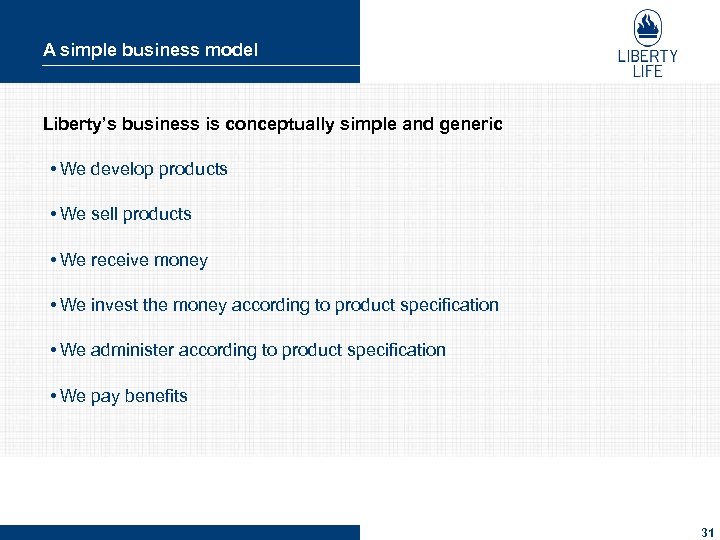 A simple business model

LIBERTY LIFE

Liberty's business is conceptually simple and generic

• We develop products

• We sell products

• We receive money

• We invest the money according to product specification

• We administer according to product specification

• We pay benefits

31